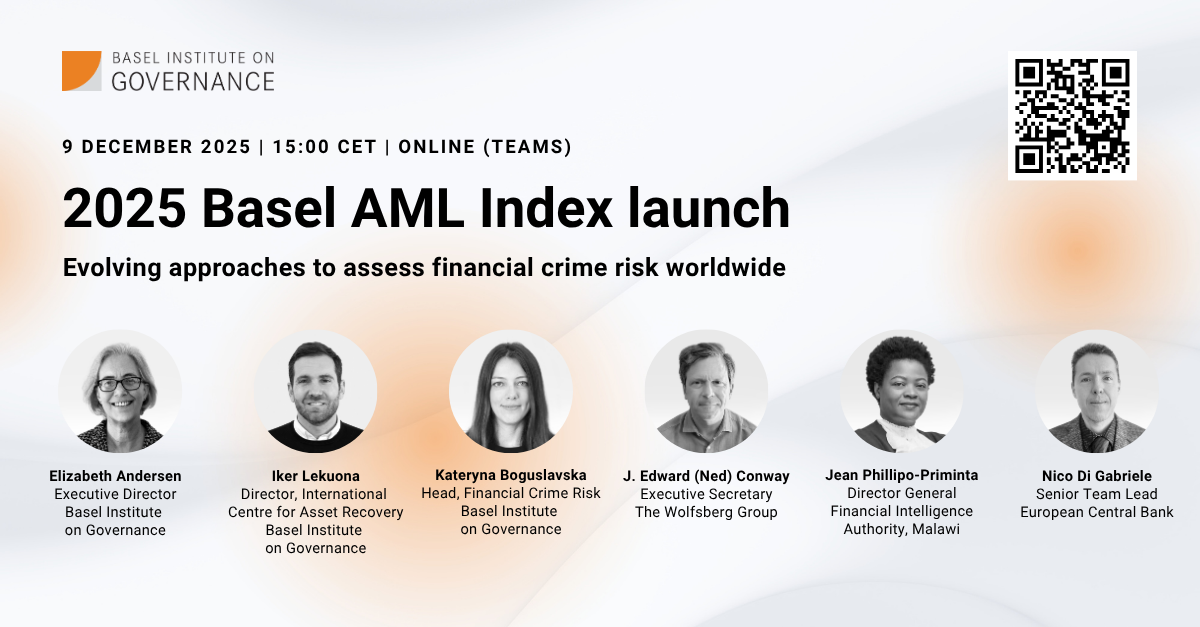 BASEL INSTITUTE ON GOVERNANCE

9 DECEMBER 2025 | 15:00 CET | ONLINE (TEAMS)

2025 Basel AML Index launch

Evolving approaches to assess financial crime risk worldwide

Elizabeth Andersen
Executive Director
Basel Institute on Governance

Iker Lekuona
Director, International Centre for Asset Recovery
Basel Institute on Governance

Kateryna Boguslavska
Head, Financial Crime Risk
Basel Institute on Governance

J. Edward (Ned) Conway
Executive Secretary
The Wolfsberg Group

Jean Phillipo-Priminta
Director General
Financial Intelligence Authority, Malawi

Nico Di Gabriele
Senior Team Lead
European Central Bank